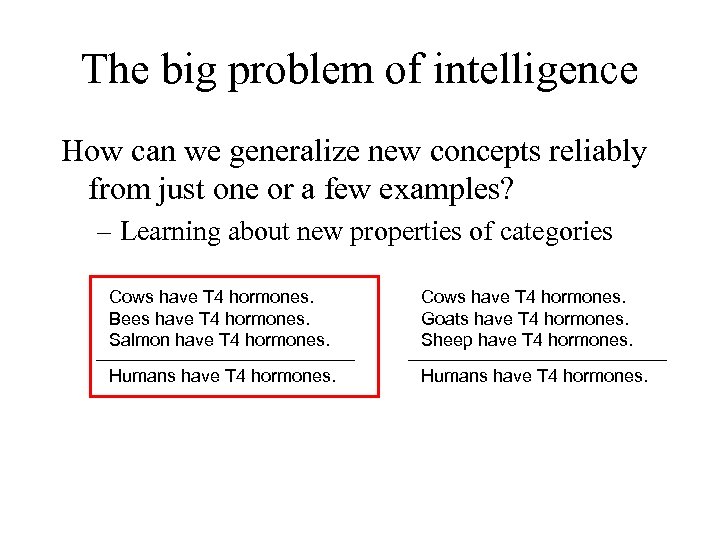 The big problem of intelligence

How can we generalize new concepts reliably from just one or a few examples?

– Learning about new properties of categories

Cows have T4 hormones.
Bees have T4 hormones.
Salmon have T4 hormones.

Humans have T4 hormones.

Cows have T4 hormones.
Goats have T4 hormones.
Sheep have T4 hormones.

Humans have T4 hormones.